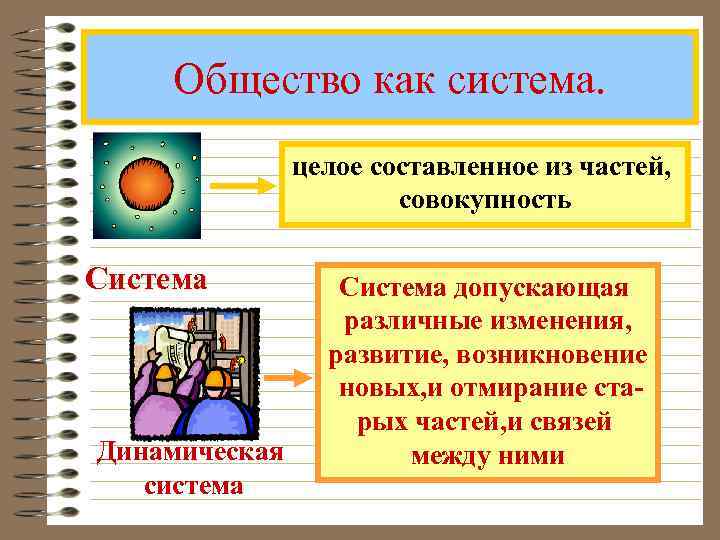 Общество как система.

целое составленное из частей, совокупность

Система

Система допускающая различные изменения, развитие, возникновение новых,и отмирание старых частей,и связей между ними

Динамическая система